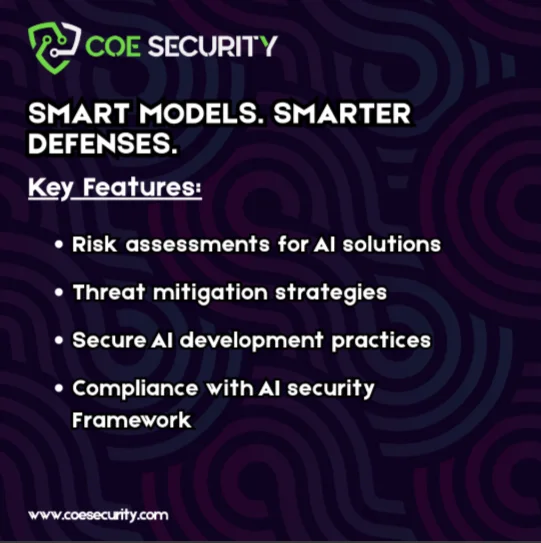 COE SECURITY

SMART MODELS. SMARTER DEFENSES.

Key Features:

• Risk assessments for AI solutions

• Threat mitigation strategies

• Secure AI development practices

• Compliance with AI security Framework

www.coesecurity.com